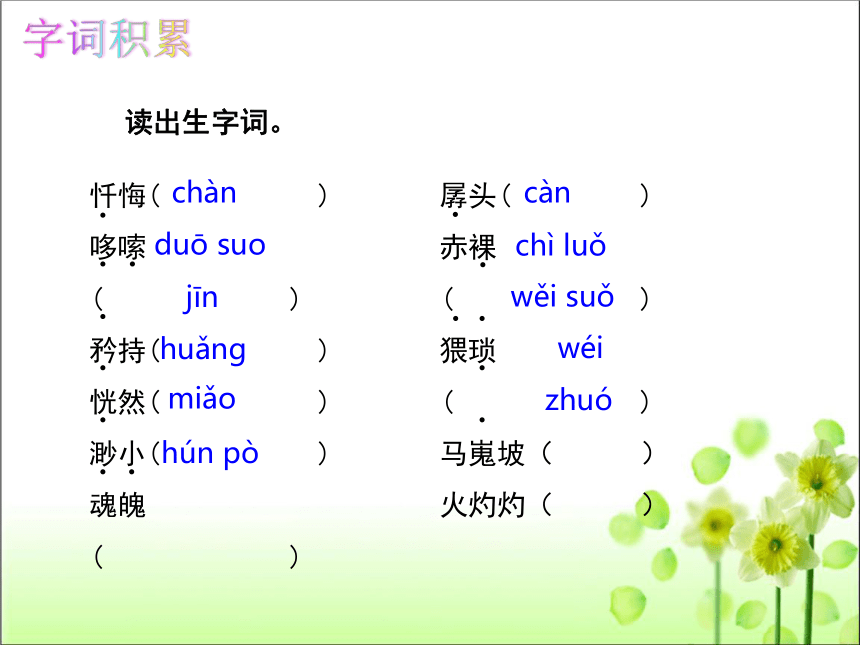 字词积累

读出生字词。

忏悔（ chàn ）
哆嗦 duō suo
（ jīn ）
矜持（huǎng ）
恍然（ miǎo ）
渺小（hún pò ）
魂魄
（ ）

孱头（ càn ）
赤裸 chì luǒ
（ wěi suǒ ）
猥琐 wéi
（ zhuó ）
马嵬坡（ ）
火灼灼（ ）